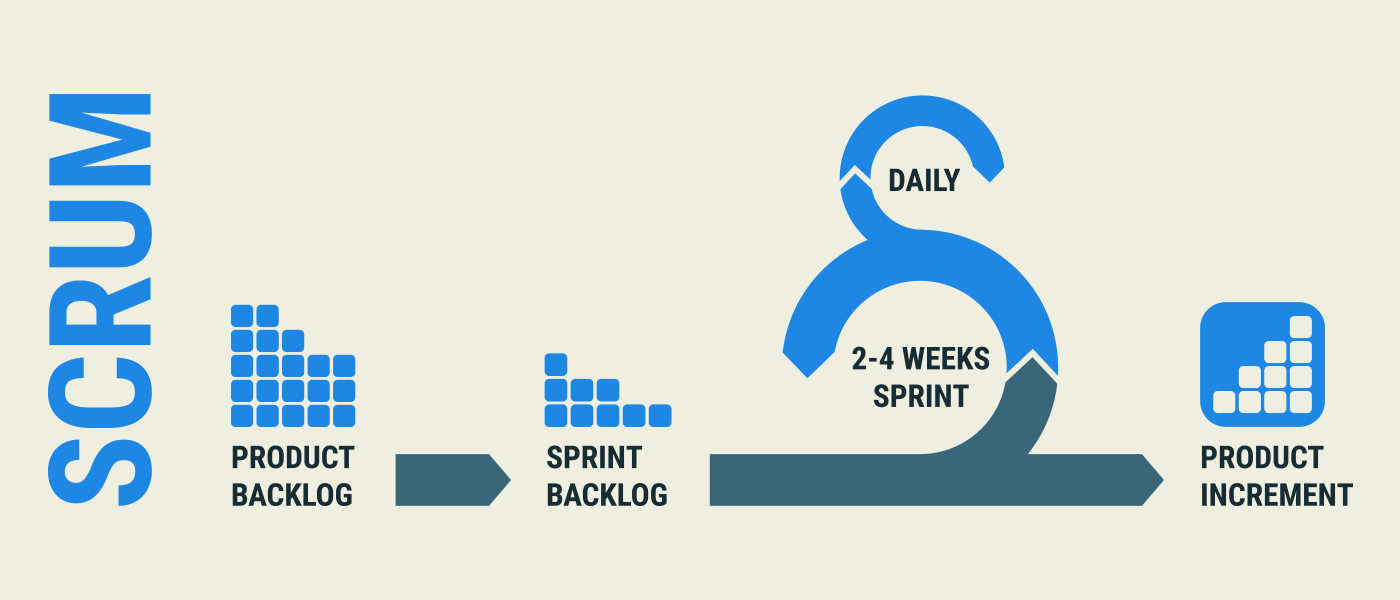 SCRUM

PRODUCT BACKLOG

SPRINT BACKLOG

DAILY

2-4 WEEKS SPRINT

PRODUCT INCREMENT